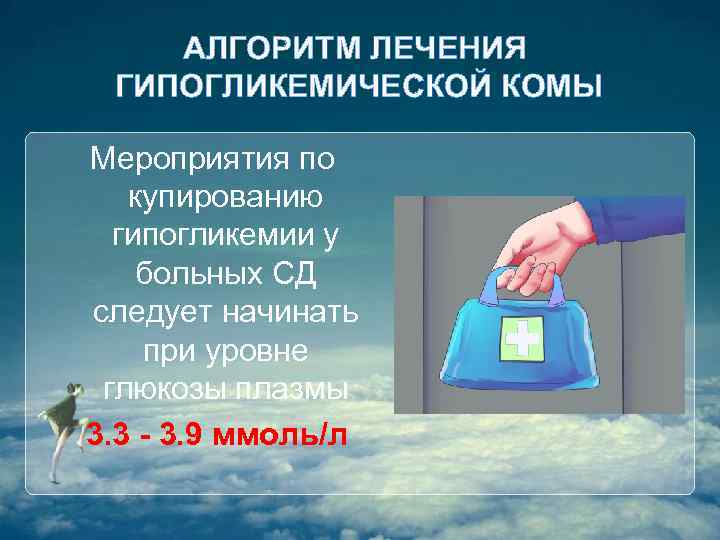 АЛГОРИТМ ЛЕЧЕНИЯ ГИПОГЛИКЕМИЧЕСКОЙ КОМЫ

Мероприятия по купированию гипогликемии у больных СД следует начинать при уровне глюкозы плазмы

3.3 - 3.9 ммоль/л